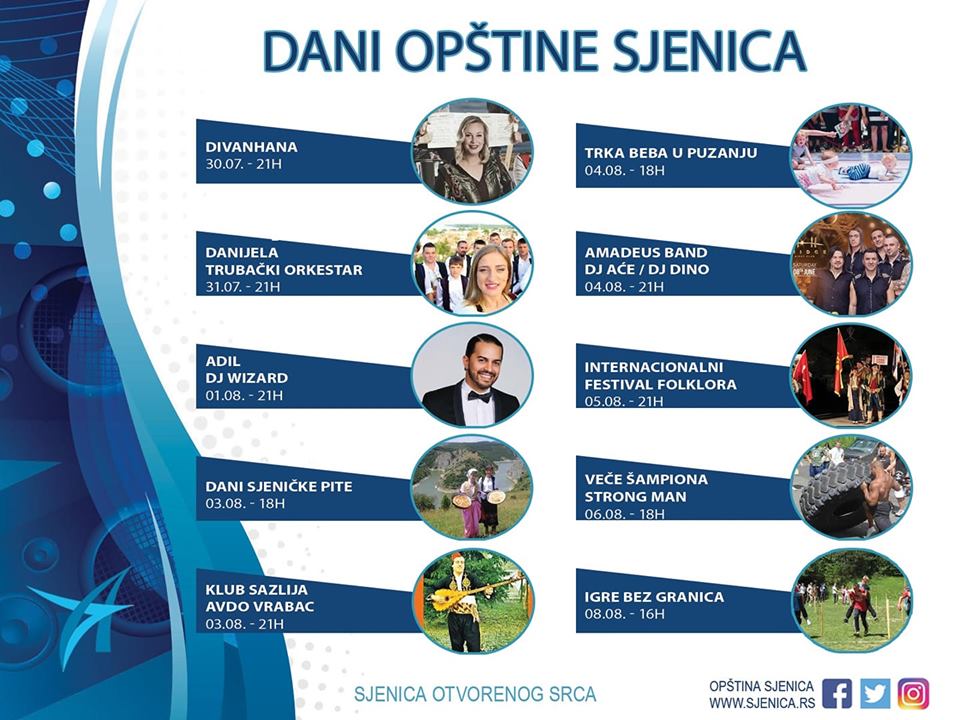 DANI OPŠTINE SJENICA

DIVANHANA
30.07. - 21H

DANIJELA
TRUBAČKI ORKESTAR
31.07. - 21H

ADIL
DJ WIZARD
01.08. - 21H

DANI SJENIČKE PITE
03.08. - 18H

KLUB SAZLIJA
AVDO VRABAC
03.08. - 21H

TRKA BEBA U PUZANJU
04.08. - 18H

AMADEUS BAND
DJ AĆE / DJ DINO
04.08. - 21H

INTERNACIONALNI
FESTIVAL FOLKLORA
05.08. - 21H

VEČE ŠAMPIONA
STRONG MAN
06.08. - 18H

IGRE BEZ GRANICA
08.08. - 16H

SJENICA OTVORENOG SRCA

OPŠTINA SJENICA
WWW.SJENICA.RS